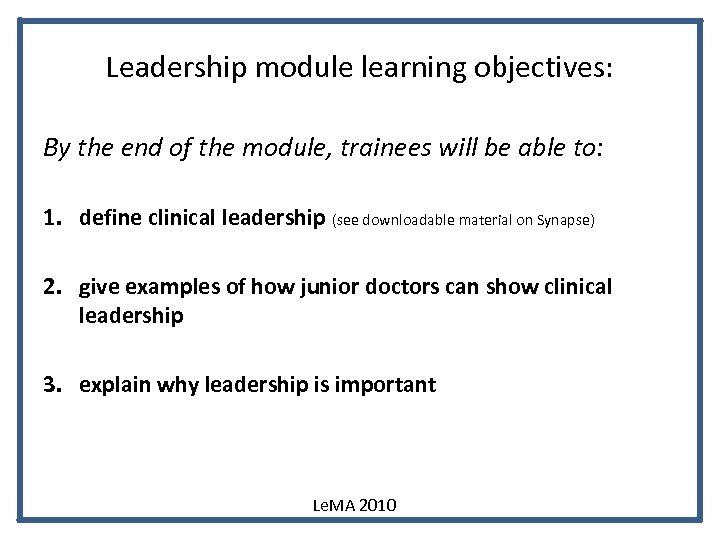 Leadership module learning objectives:

By the end of the module, trainees will be able to:

1. define clinical leadership (see downloadable material on Synapse)

2. give examples of how junior doctors can show clinical leadership

3. explain why leadership is important

LeMA 2010